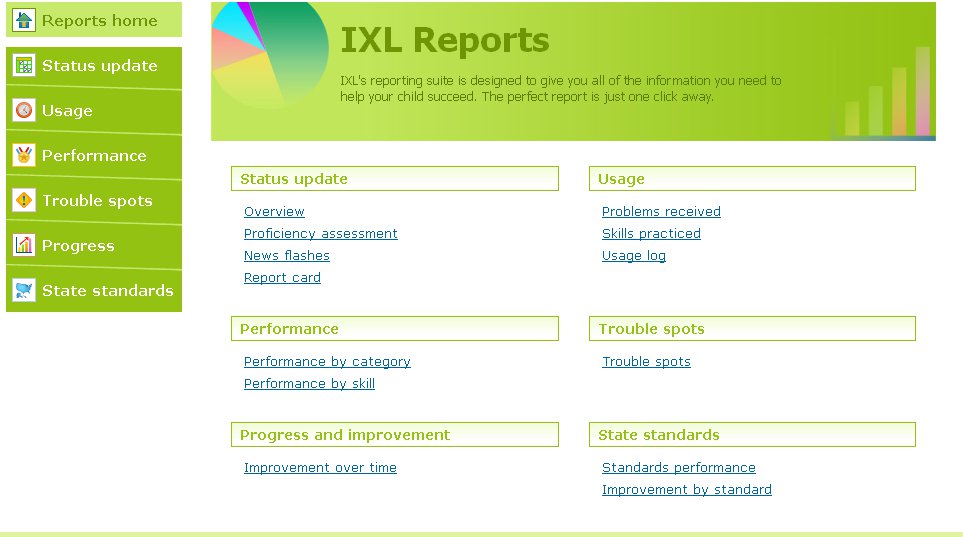 Reports home
Status update
Usage
Performance
Trouble spots
Progress
State standards

IXL Reports

IXL's reporting suite is designed to give you all of the information you need to help your child succeed. The perfect report is just one click away.

Status update
Overview
Proficiency assessment
News flashes
Report card

Performance
Performance by category
Performance by skill

Progress and improvement
Improvement over time

Usage
Problems received
Skills practiced
Usage log

Trouble spots
Trouble spots

State standards
Standards performance
Improvement by standard